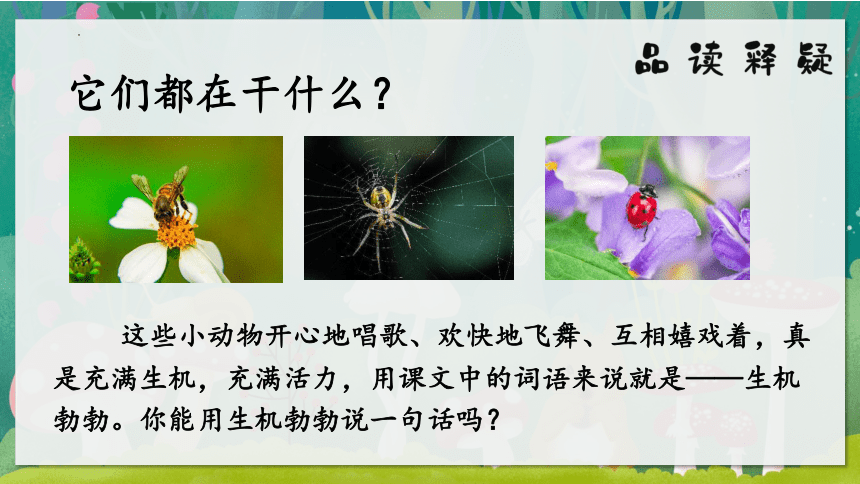 品读释疑

它们都在干什么？

这些小动物开心地唱歌、欢快地飞舞、互相嬉戏着，真是充满生机，充满活力，用课文中的词语来说就是——生机勃勃。你能用生机勃勃说一句话吗？